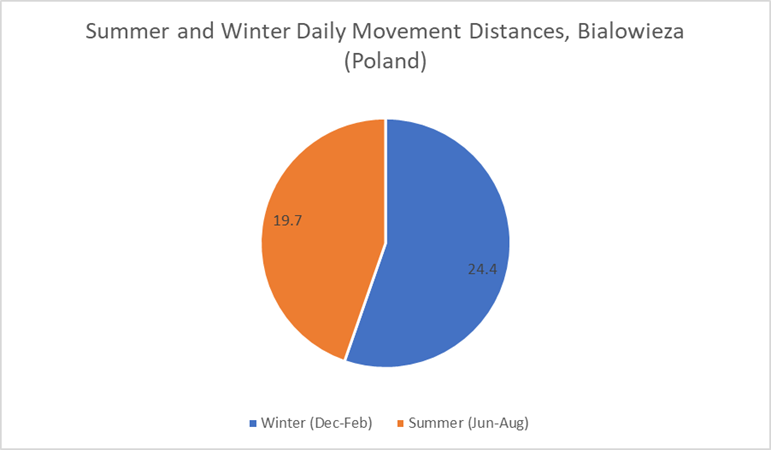 Summer and Winter Daily Movement Distances, Bialowieza (Poland)

19.7

24.4

Winter (Dec-Feb) Summer (Jun-Aug)